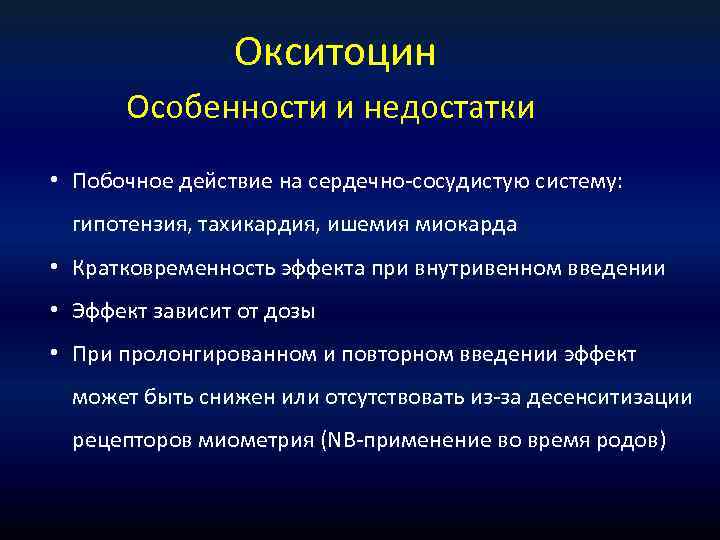 Окситоцин
Особенности и недостатки

• Побочное действие на сердечно-сосудистую систему: гипотензия, тахикардия, ишемия миокарда
• Кратковременность эффекта при внутривенном введении
• Эффект зависит от дозы
• При пролонгированном и повторном введении эффект может быть снижен или отсутствовать из-за десенситизации рецепторов миометрия (NB-применение во время родов)